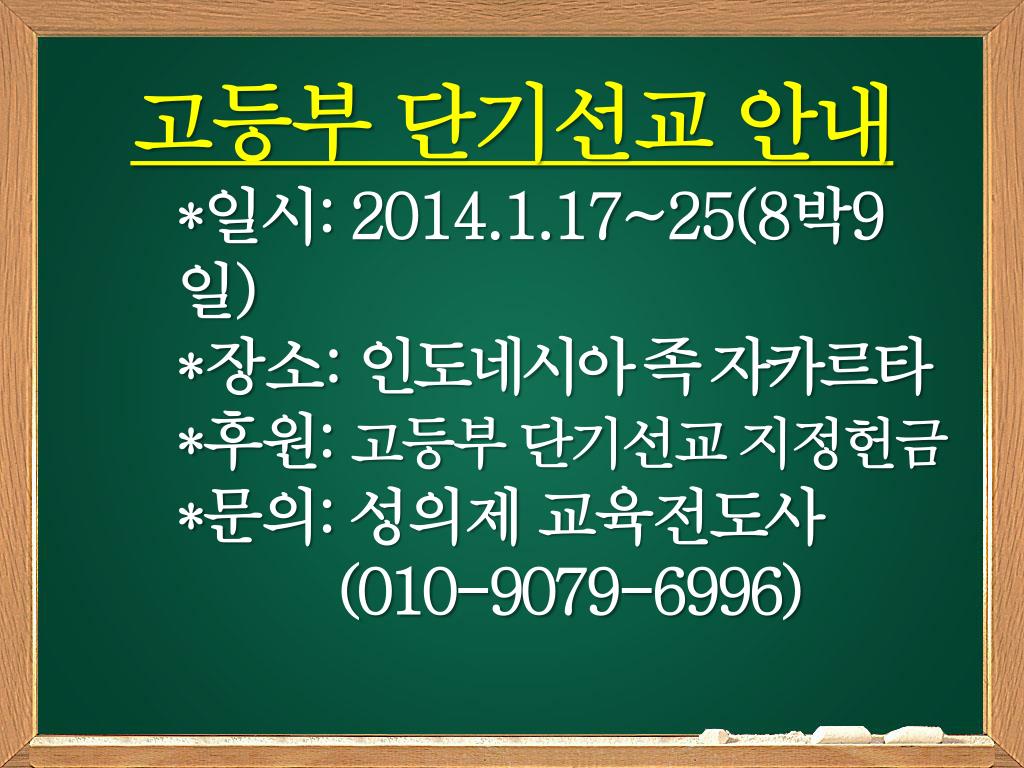 고등부 단기선교 안내

*일시: 2014.1.17~25(8박9일)

*장소: 인도네시아 족 자카르타

*후원: 고등부 단기선교 지정헌금

*문의: 성의제 교육전도사 (010-9079-6996)